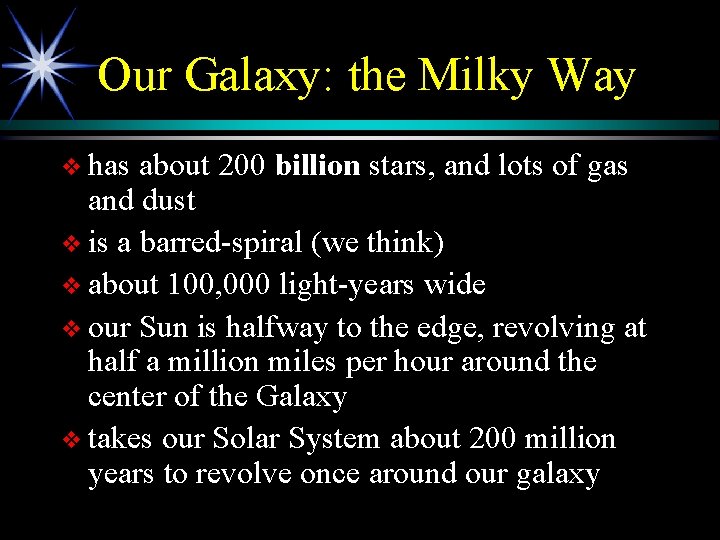 Our Galaxy: the Milky Way

❖ has about 200 billion stars, and lots of gas and dust

❖ is a barred-spiral (we think)

❖ about 100,000 light-years wide

❖ our Sun is halfway to the edge, revolving at half a million miles per hour around the center of the Galaxy

❖ takes our Solar System about 200 million years to revolve once around our galaxy